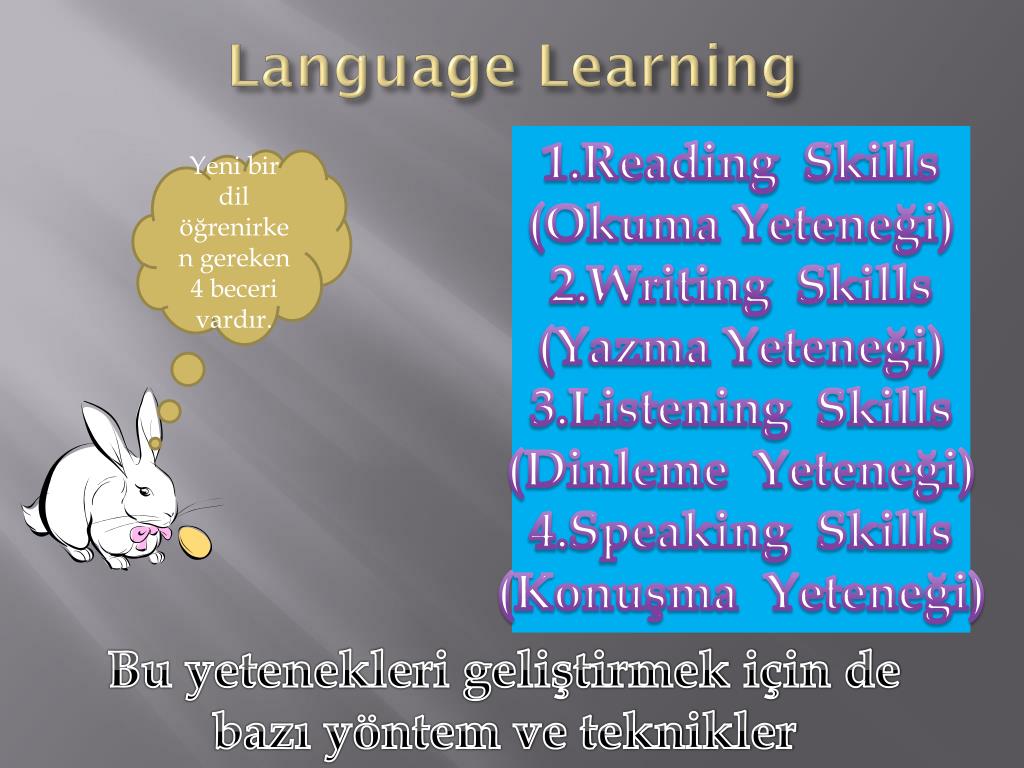 Language Learning

Yeni bir dil öğrenirken gereken 4 beceri vardır.

1.Reading Skills (Okuma Yeteneği)
2.Writing Skills (Yazma Yeteneği)
3.Listening Skills (Dinleme Yeteneği)
4.Speaking Skills (Konuşma Yeteneği)

Bu yetenekleri geliştirmek için de bazı yöntem ve teknikler